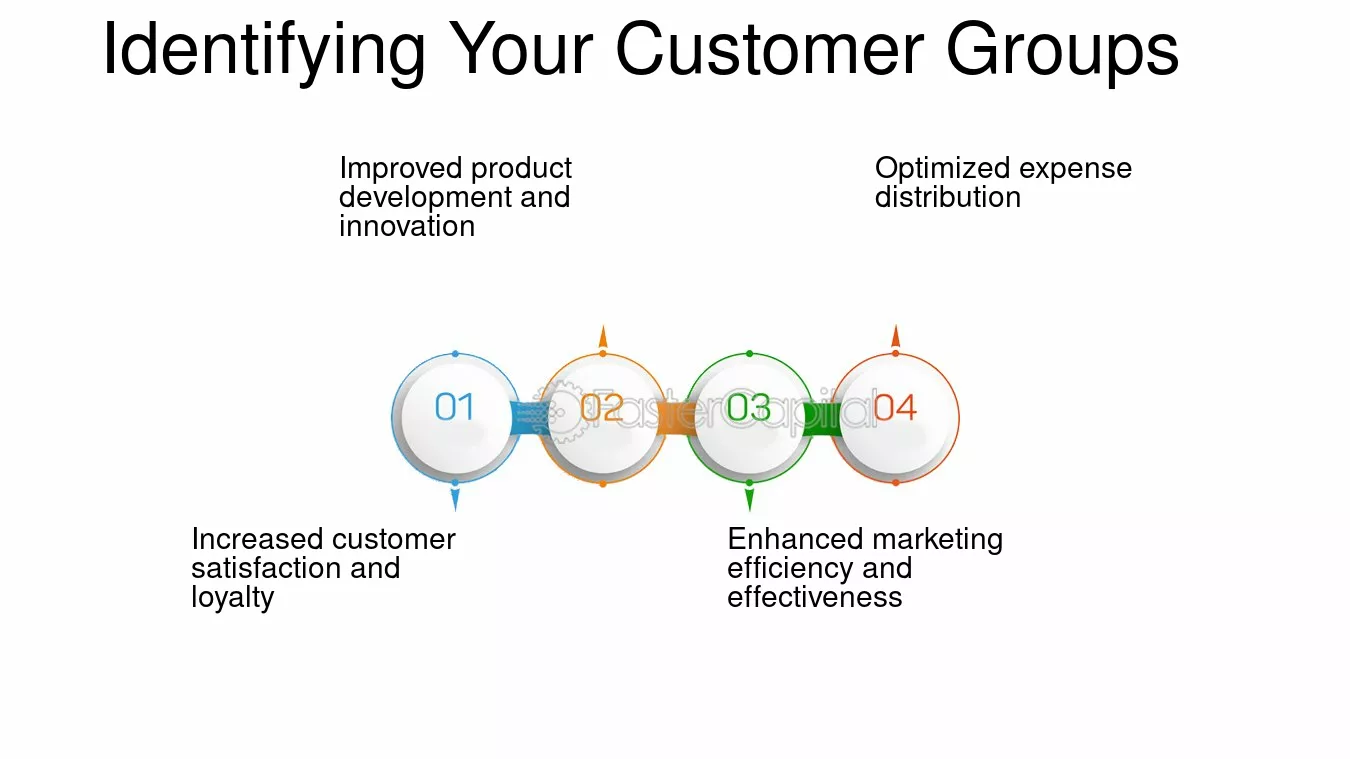 Identifying Your Customer Groups

Improved product development and innovation

Optimized expense distribution

01

02

03

04

FasterCapital

Increased customer satisfaction and loyalty

Enhanced marketing efficiency and effectiveness